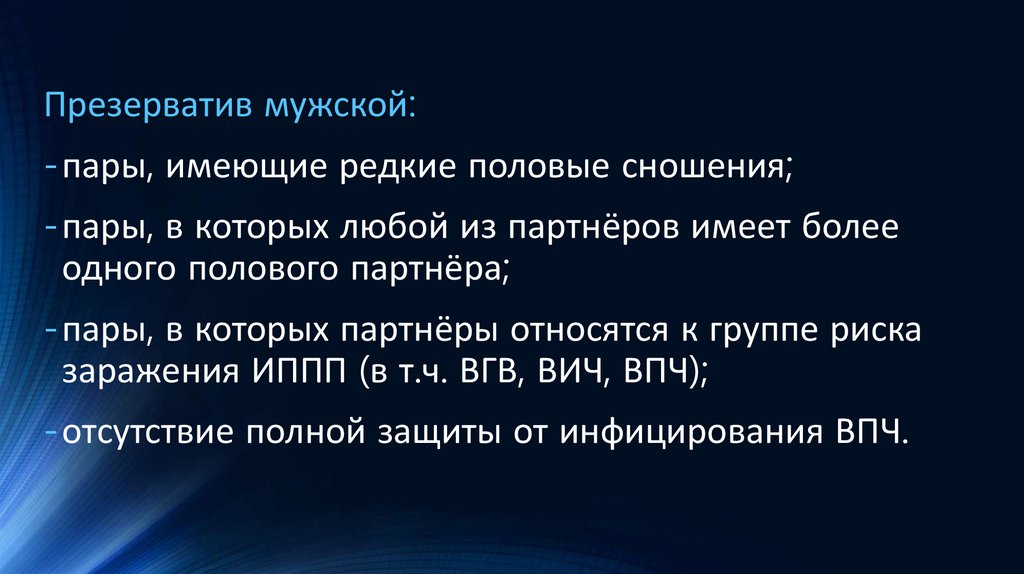 Презерватив мужской:

- пары, имеющие редкие половые сношения;

- пары, в которых любой из партнёров имеет более одного полового партнёра;

- пары, в которых партнёры относятся к группе риска заражения ИППП (в т.ч. ВГВ, ВИЧ, ВПЧ);

- отсутствие полной защиты от инфицирования ВПЧ.